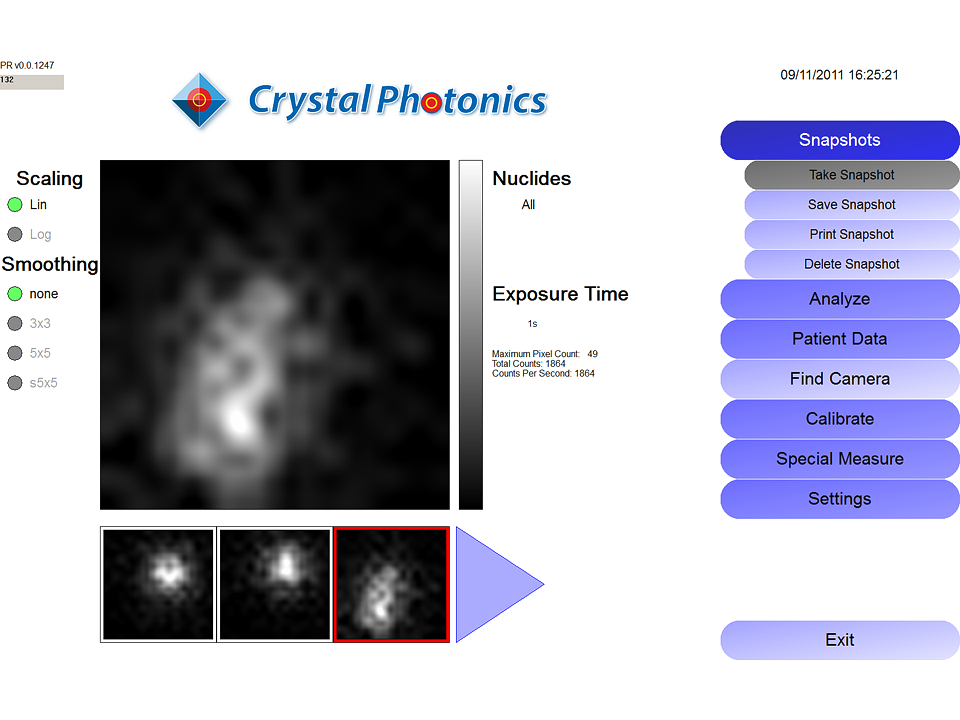 PR v0.0.1247
132

Crystal Photonics

09/11/2011 16:25:21

Scaling
Lin
Log

Smoothing
none
3x3
5x5
s5x5

Nuclides
All

Exposure Time
1s

Maximum Pixel Count: 49
Total Counts: 1864
Counts Per Second: 1864

Snapshots
Take Snapshot
Save Snapshot
Print Snapshot
Delete Snapshot
Analyze
Patient Data
Find Camera
Calibrate
Special Measure
Settings

Exit